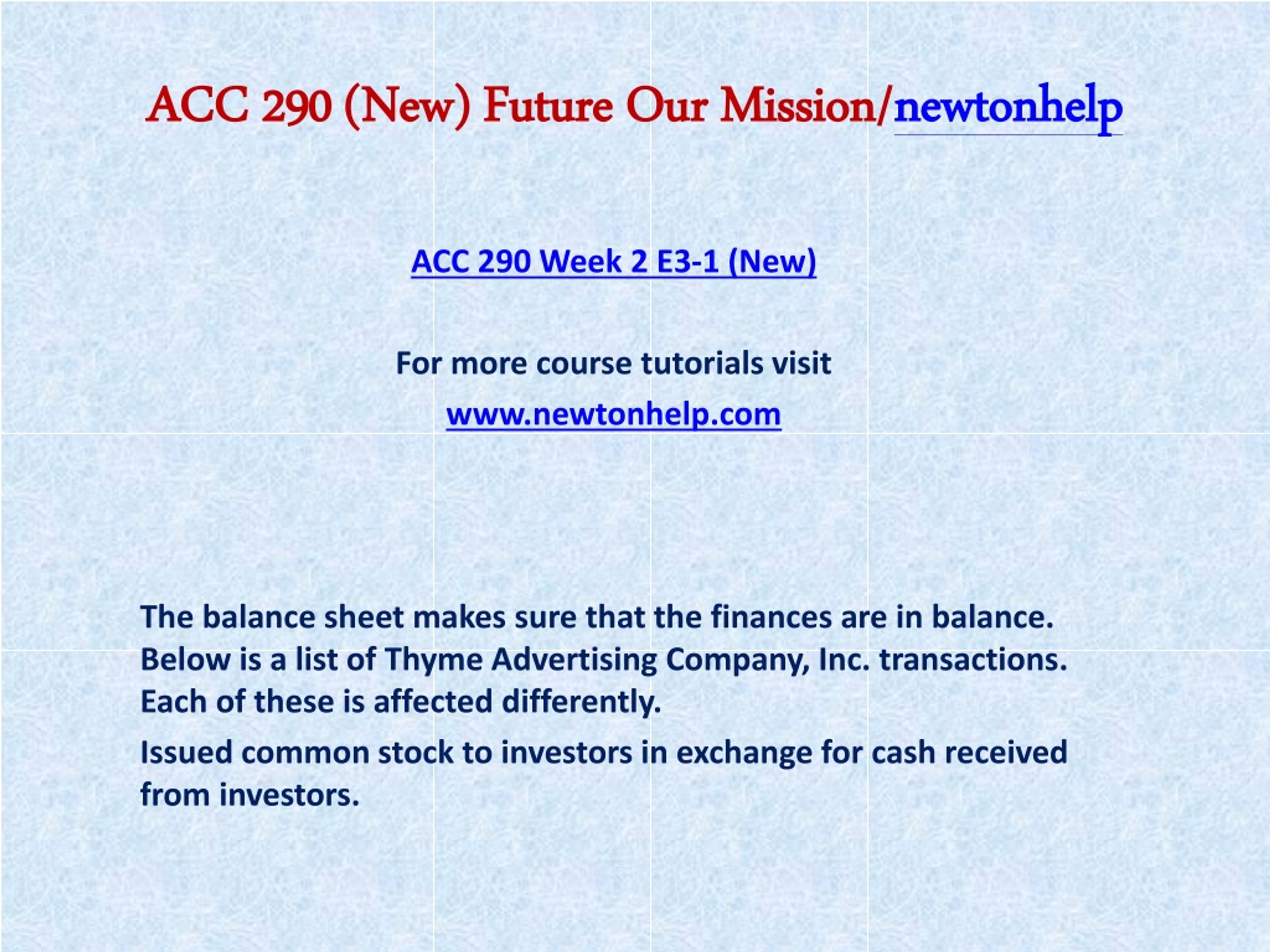 ACC 290 (New) Future Our Mission/newtonhelp

ACC 290 Week 2 E3-1 (New)

For more course tutorials visit

www.newtonhelp.com

The balance sheet makes sure that the finances are in balance. Below is a list of Thyme Advertising Company, Inc. transactions. Each of these is affected differently.

Issued common stock to investors in exchange for cash received from investors.